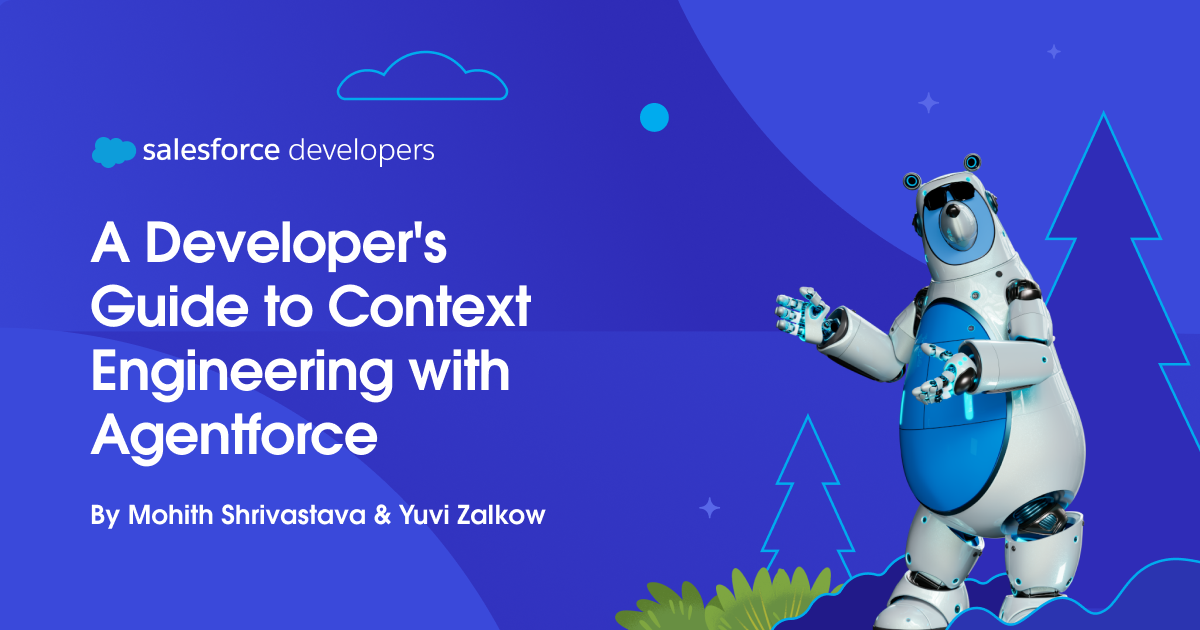 salesforce developers

A Developer's Guide to Context Engineering with Agentforce

By Mohith Shrivastava & Yuvi Zalkow